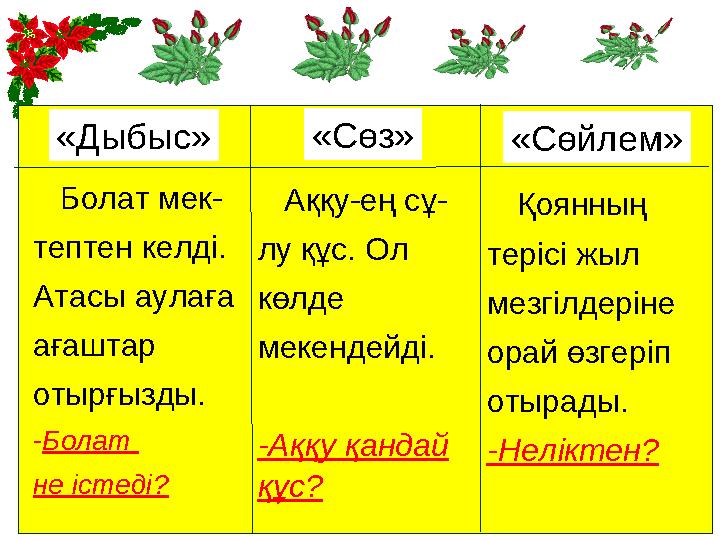 | «Дыбыс» | «Сөз» | «Сөйлем» |
|---|---|---|
| Болат мектептен келді. Атасы аулаға ағаштар отырғызды. -Болат не істеді? | Аққу-ең сұлу құс. Ол көлде мекендейді. -Аққу қандай құс? | Қоянның терісі жыл мезгілдеріне орай өзгеріп отырады. -Неліктен? |